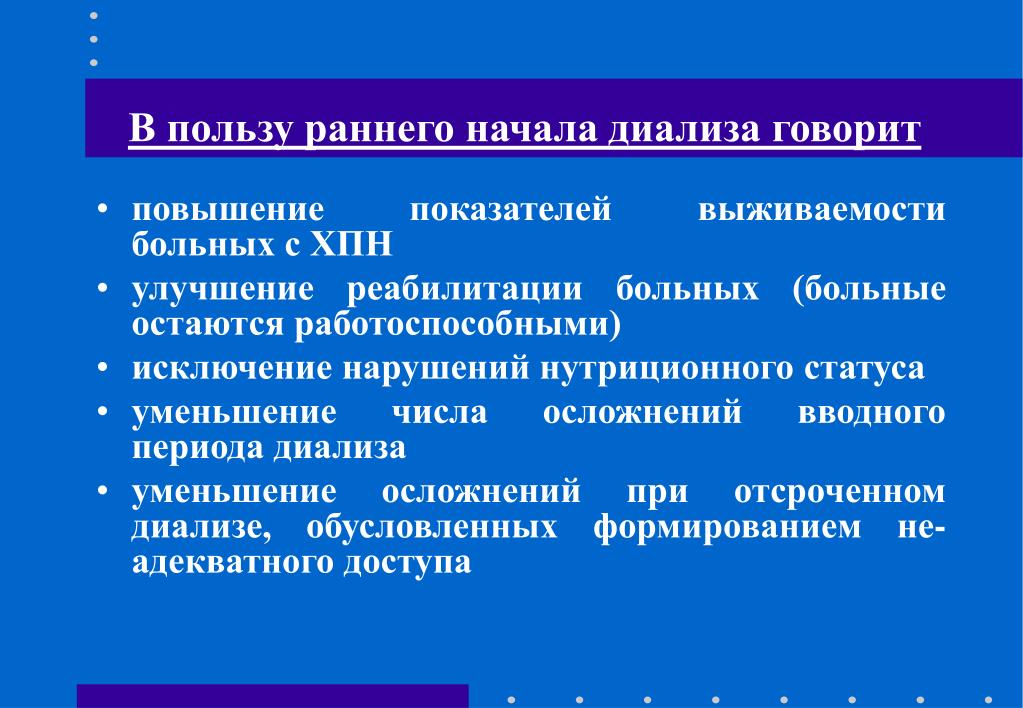 В пользу раннего начала диализа говорит

• повышение показателей выживаемости больных с ХПН
• улучшение реабилитации больных (больные остаются работоспособными)
• исключение нарушений нутриционного статуса
• уменьшение числа осложнений вводного периода диализа
• уменьшение осложнений при отсроченном диализе, обусловленных формированием неадекватного доступа